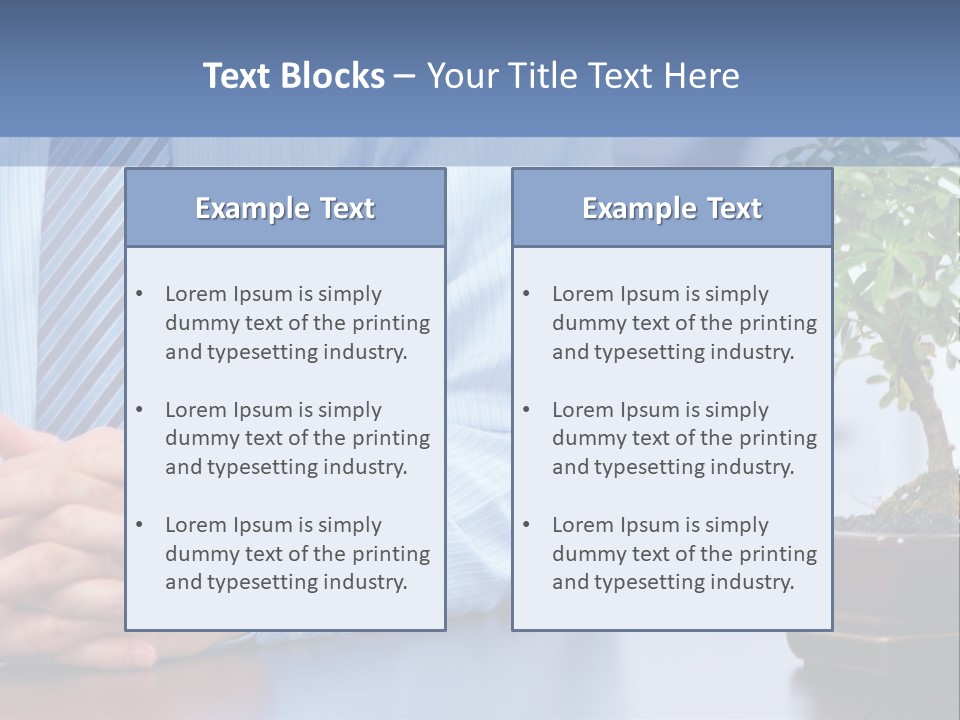 Text Blocks – Your Title Text Here

Example Text

• Lorem Ipsum is simply dummy text of the printing and typesetting industry.

• Lorem Ipsum is simply dummy text of the printing and typesetting industry.

• Lorem Ipsum is simply dummy text of the printing and typesetting industry.

Example Text

• Lorem Ipsum is simply dummy text of the printing and typesetting industry.

• Lorem Ipsum is simply dummy text of the printing and typesetting industry.

• Lorem Ipsum is simply dummy text of the printing and typesetting industry.